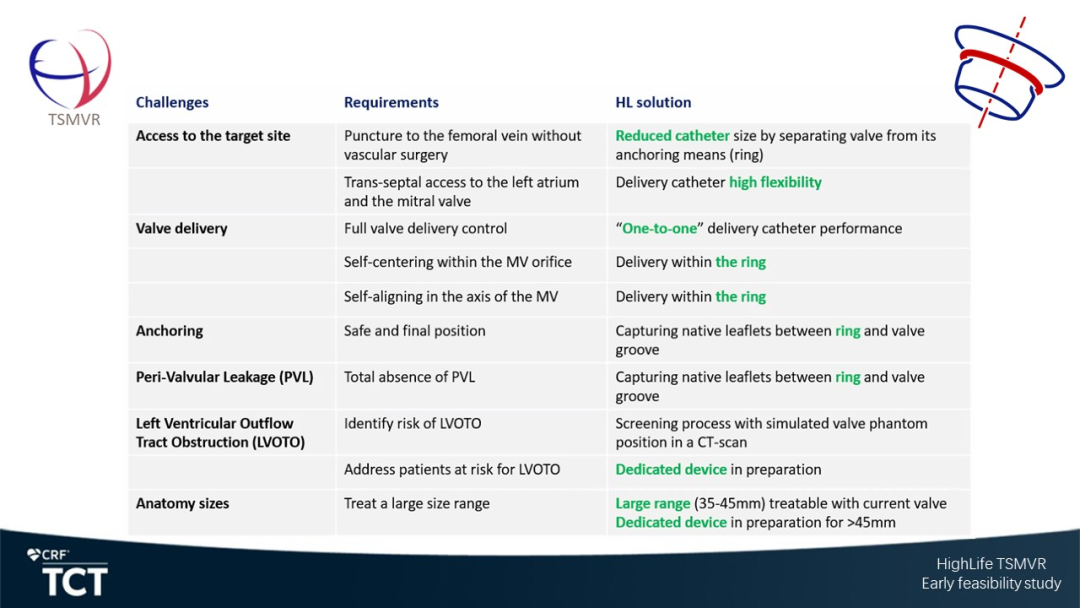 TSMVR

| Challenges | Requirements | HL solution |
|---|---|---|
| Access to the target site | Puncture to the femoral vein without vascular surgery | Reduced catheter size by separating valve from its anchoring means (ring) |
| | Trans-septal access to the left atrium and the mitral valve | Delivery catheter high flexibility |
| Valve delivery | Full valve delivery control | "One-to-one" delivery catheter performance |
| | Self-centering within the MV orifice | Delivery within the ring |
| | Self-aligning in the axis of the MV | Delivery within the ring |
| Anchoring | Safe and final position | Capturing native leaflets between ring and valve groove |
| Peri-Valvular Leakage (PVL) | Total absence of PVL | Capturing native leaflets between ring and valve groove |
| Left Ventricular Outflow Tract Obstruction (LVOTO) | Identify risk of LVOTO | Screening process with simulated valve phantom position in a CT-scan |
| | Address patients at risk for LVOTO | Dedicated device in preparation |
| Anatomy sizes | Treat a large size range | Large range (35-45mm) treatable with current valve Dedicated device in preparation for >45mm |

CRF
TCT

HighLife TSMVR
Early feasibility study